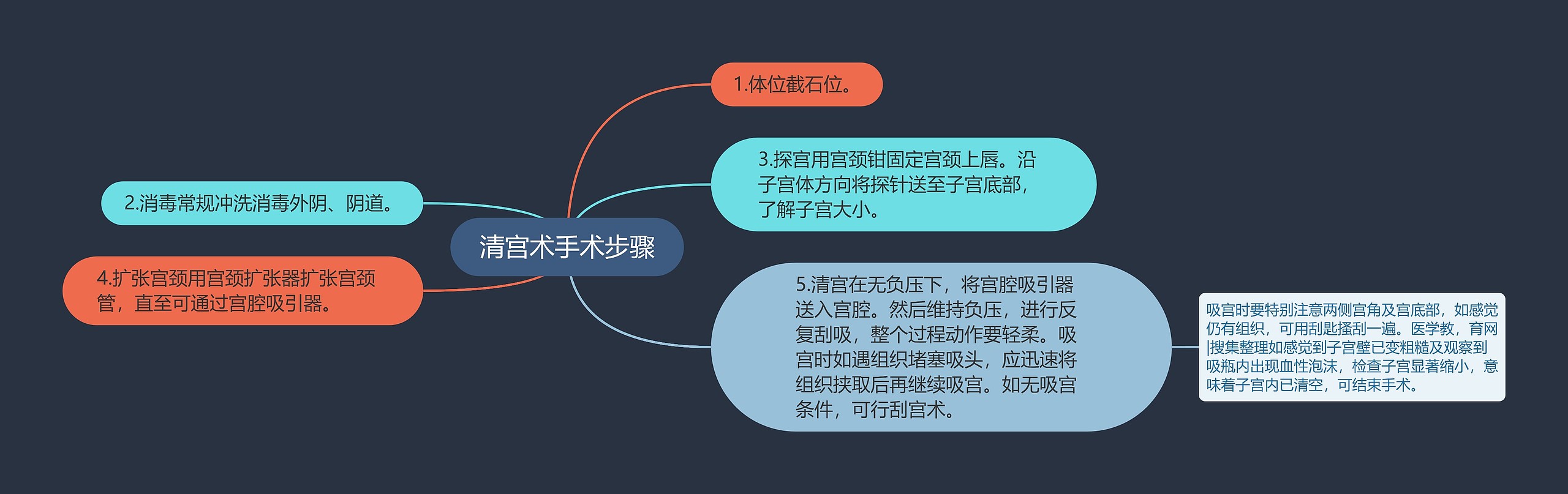 清宫术手术步骤

1.体位截石位。

2.消毒常规冲洗消毒外阴、阴道。

3.探宫用宫颈钳固定宫颈上唇。沿子宫体方向将探针送至子宫底部，了解子宫大小。

4.扩张宫颈用宫颈扩张器扩张宫颈管，直至可通过宫腔吸引器。

5.清宫在无负压下，将宫腔吸引器送入宫腔。然后维持负压，进行反复刮吸，整个过程动作要轻柔。吸宫时如遇组织堵塞吸头，应迅速将组织挟取后再继续吸宫。如无吸宫条件，可行刮宫术。

吸宫时要特别注意两侧宫角及宫底部，如感觉仍有组织，可用刮匙搔刮一遍。医学教，育网|搜集整理如感觉到子宫壁已变粗糙及观察到吸瓶内出现血性泡沫，检查子宫显著缩小，意味着子宫内已清空，可结束手术。